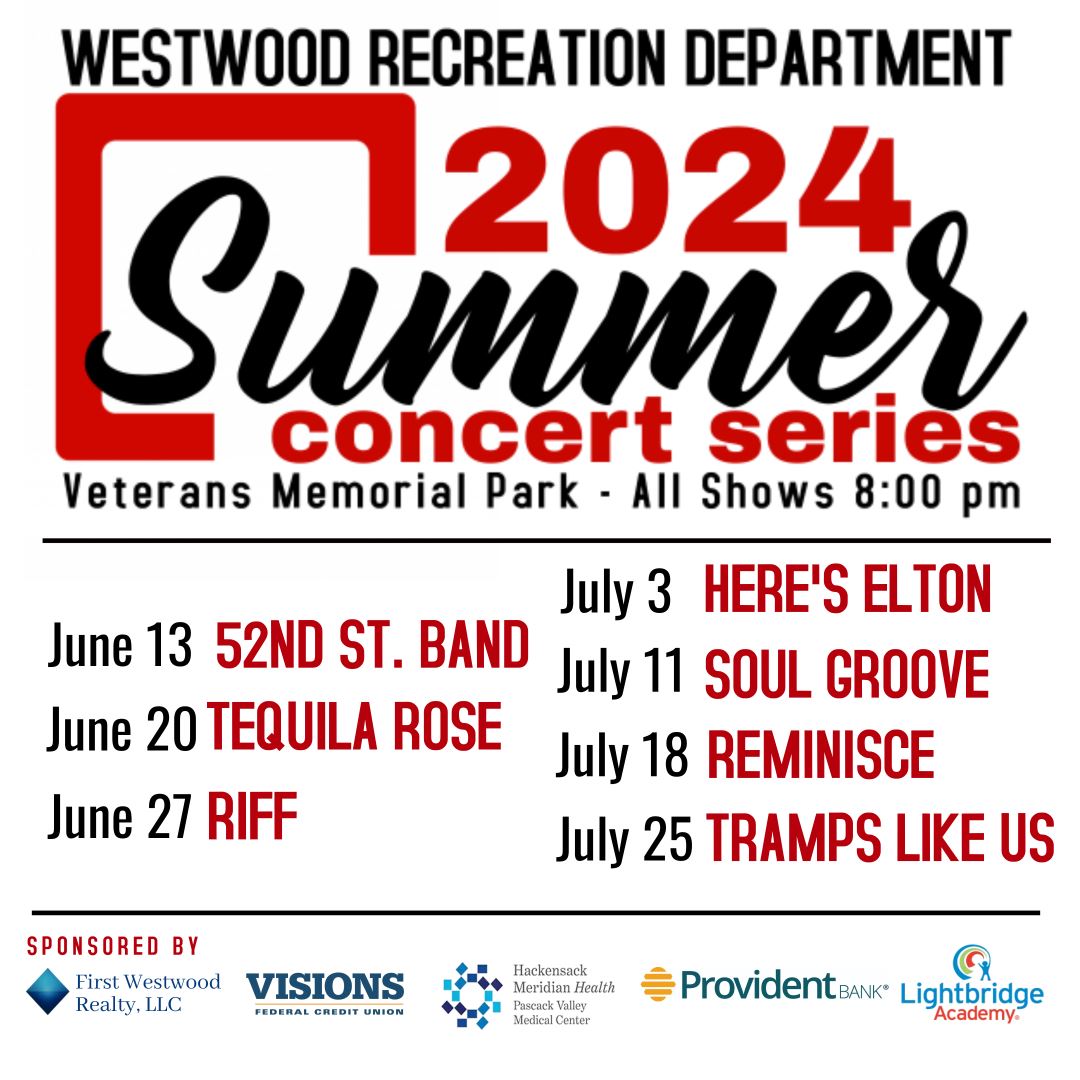 WESTWOOD RECREATION DEPARTMENT

2024

Summer

concert series

Veterans Memorial Park - All Shows 8:00 pm

June 13 52ND ST. BAND
June 20 TEQUILA ROSE
June 27 RIFF

July 3 HERE'S ELTON
July 11 SOUL GROOVE
July 18 REMINISCE
July 25 TRAMPS LIKE US

SPONSORED BY

First Westwood Realty, LLC

VISIONS FEDERAL CREDIT UNION

Hackensack Meridian Health Pascack Valley Medical Center

Provident BANK®

Lightbridge Academy®